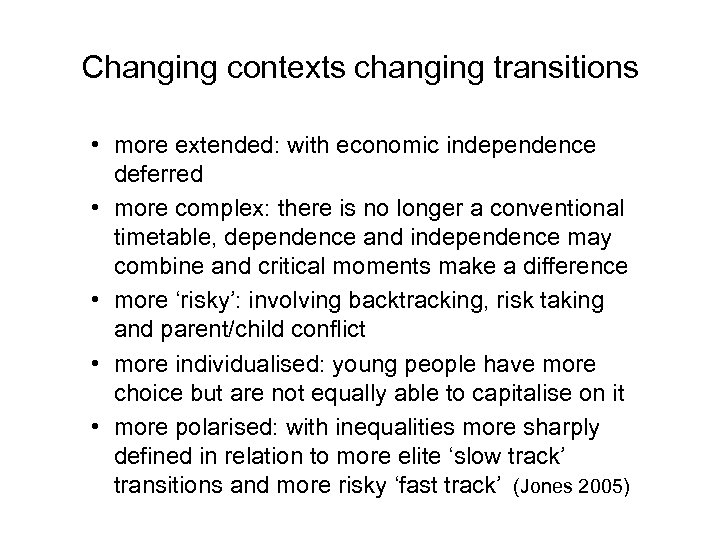 Changing contexts changing transitions

• more extended: with economic independence deferred
• more complex: there is no longer a conventional timetable, dependence and independence may combine and critical moments make a difference
• more ‘risky’: involving backtracking, risk taking and parent/child conflict
• more individualised: young people have more choice but are not equally able to capitalise on it
• more polarised: with inequalities more sharply defined in relation to more elite ‘slow track’ transitions and more risky ‘fast track’ (Jones 2005)